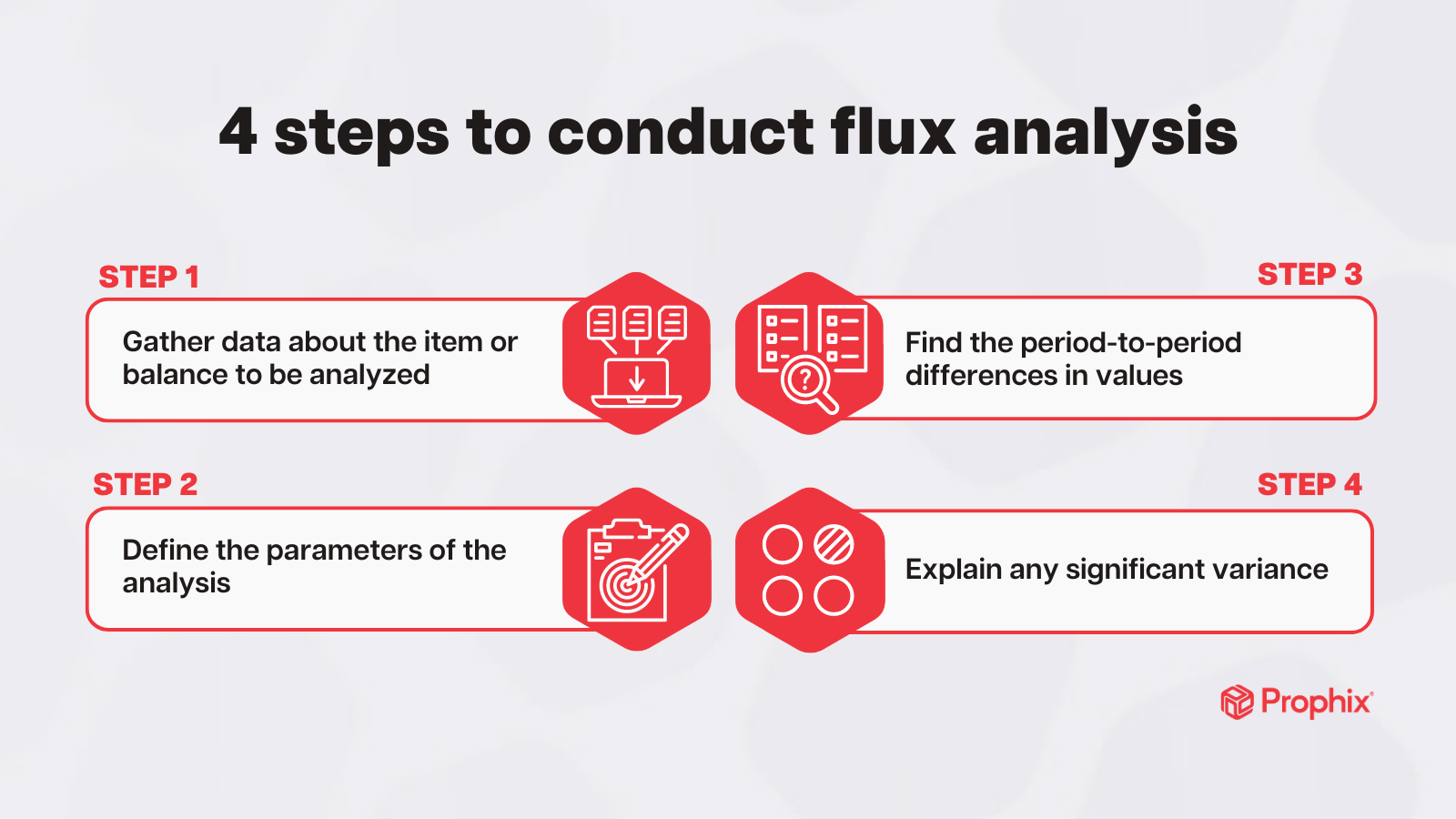 4 steps to conduct flux analysis

STEP 1

Gather data about the item or balance to be analyzed

STEP 2

Define the parameters of the analysis

STEP 3

Find the period-to-period differences in values

STEP 4

Explain any significant variance

Prophix